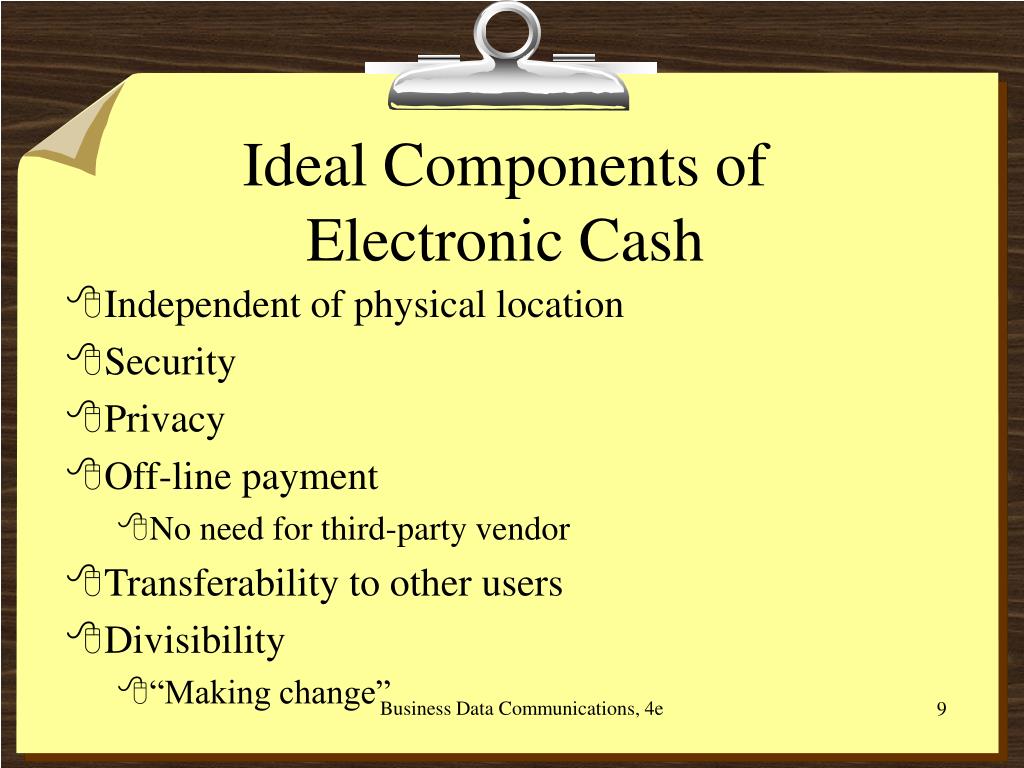 Ideal Components of Electronic Cash

Independent of physical location
Security
Privacy
Off-line payment
No need for third-party vendor
Transferability to other users
Divisibility
“Making change”

Business Data Communications, 4e

9